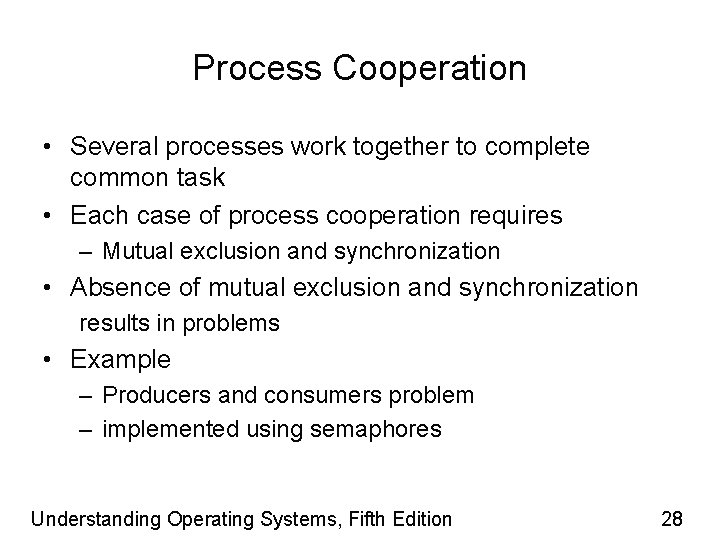 Process Cooperation

• Several processes work together to complete common task
• Each case of process cooperation requires
– Mutual exclusion and synchronization
• Absence of mutual exclusion and synchronization results in problems
• Example
– Producers and consumers problem
– implemented using semaphores

Understanding Operating Systems, Fifth Edition

28